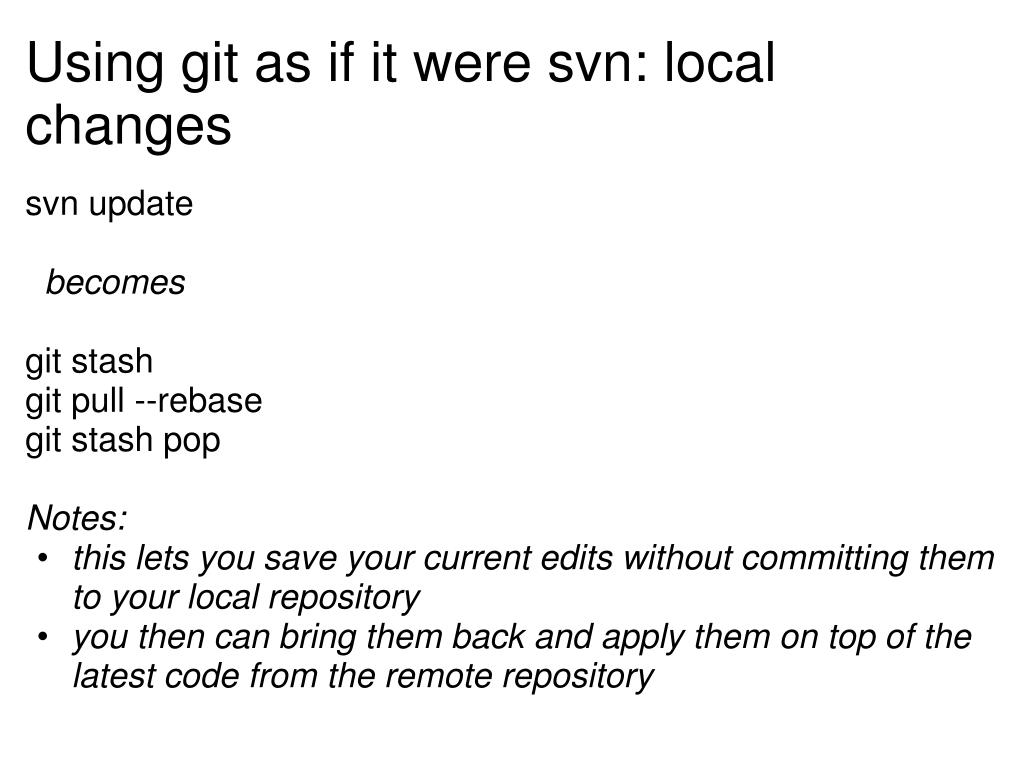 Using git as if it were svn: local changes

svn update

becomes

git stash
git pull --rebase
git stash pop

Notes:
• this lets you save your current edits without committing them to your local repository
• you then can bring them back and apply them on top of the latest code from the remote repository